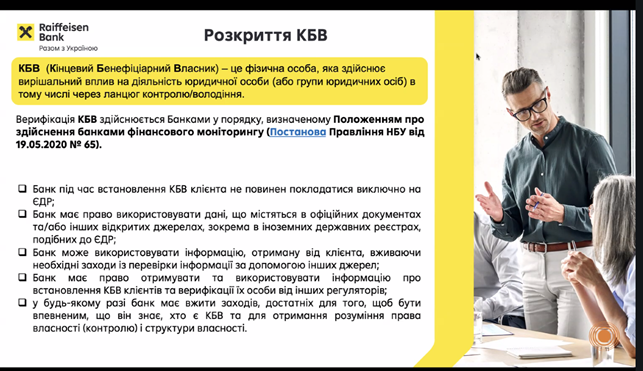 Raiffeisen Bank
Разом з Україною

Розкриття КБВ

КБВ (Кінцевий Бенефіціарний Власник) – це фізична особа, яка здійснює вирішальний вплив на діяльність юридичної особи (або групи юридичних осіб) в тому числі через ланцюг контролю/володіння.

Верифікація КБВ здійснюється Банками у порядку, визначеному Положенням про здійснення банками фінансового моніторингу (Постанова Правління НБУ від 19.05.2020 № 65).

❑ Банк під час встановлення КБВ клієнта не повинен покладатися виключно на ЄДР;
❑ Банк має право використовувати дані, що містяться в офіційних документах та/або інших відкритих джерелах, зокрема в іноземних державних реєстрах, подібних до ЄДР;
❑ Банк може використовувати інформацію, отриману від клієнта, вживаючи необхідні заходи із перевірки інформації за допомогою інших джерел;
❑ Банк має право отримувати та використовувати інформацію про встановлення КБВ клієнтів та верифікації їх особи від інших регуляторів;
❑ у будь-якому разі банк має вжити заходів, достатніх для того, щоб бути впевненим, що він знає, хто є КБВ та для отримання розуміння права власності (контролю) і структури власності.